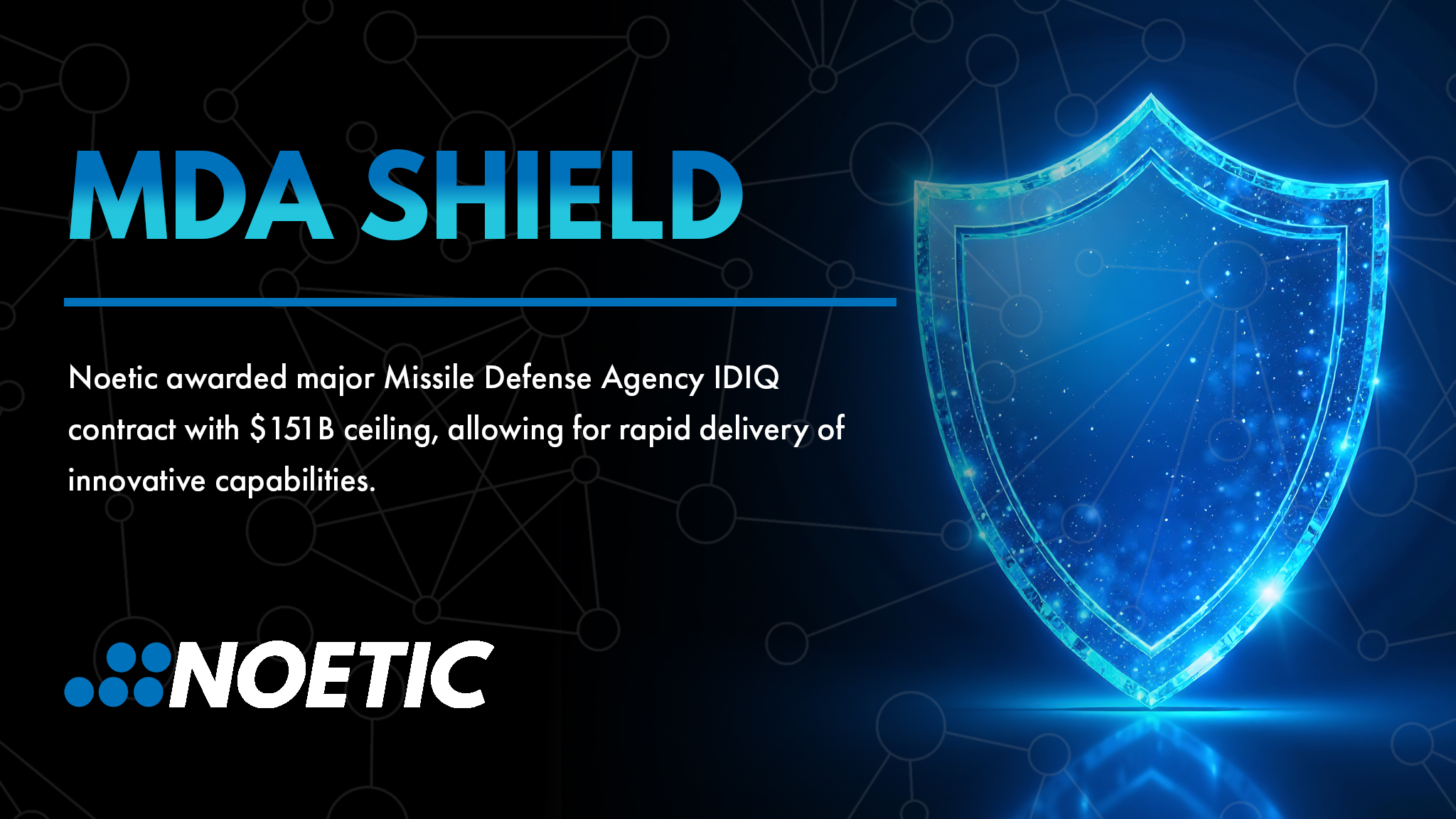 MDA SHIELD

Noetic awarded major Missile Defense Agency IDIQ contract with $151B ceiling, allowing for rapid delivery of innovative capabilities.

NOETIC